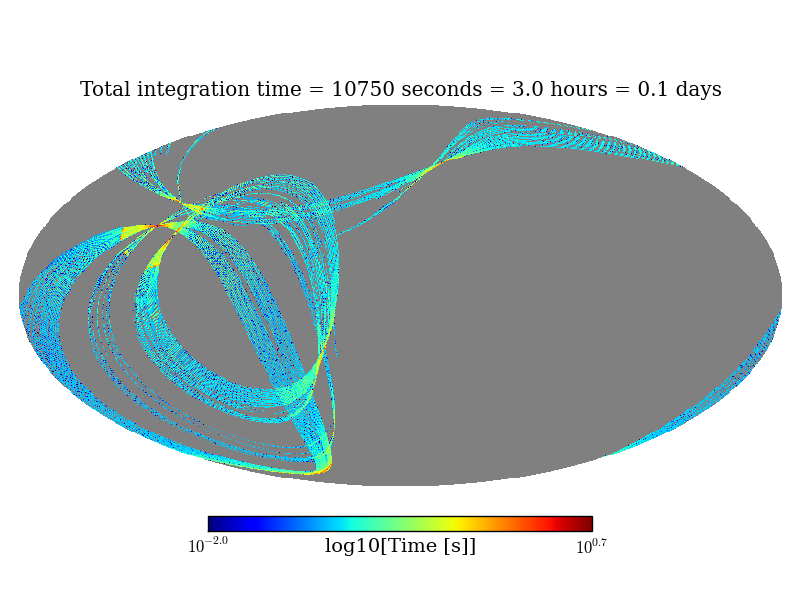 Total integration time = 10750 seconds = 3.0 hours = 0.1 days

$10^{-2.0}$ log10[Time [s]] $10^{0.7}$